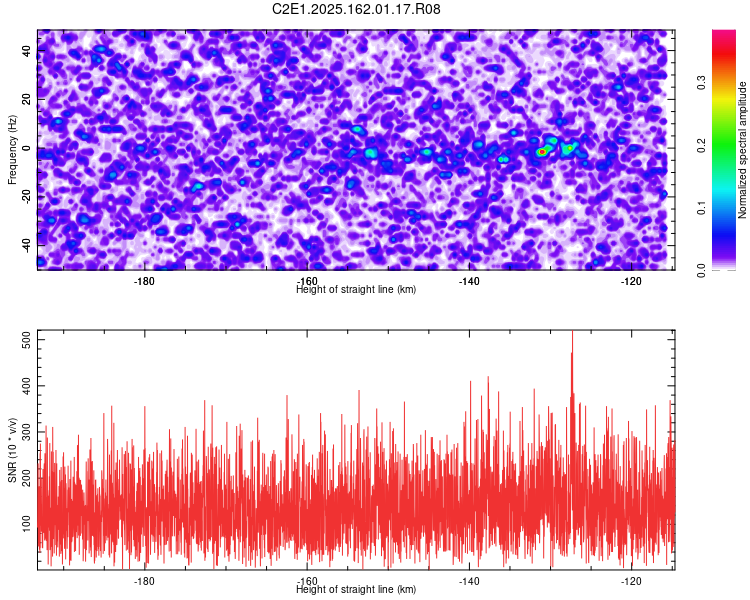 C2E1.2025.162.01.17.R08

Frequency (Hz)
40
20
0
-20
-40

-180
-160
-140
-120
Height of straight line (km)

Normalized spectral amplitude
0.0
0.1
0.2
0.3

SNR (10 * v/v)
500
400
300
200
100

-180
-160
-140
-120
Height of straight line (km)